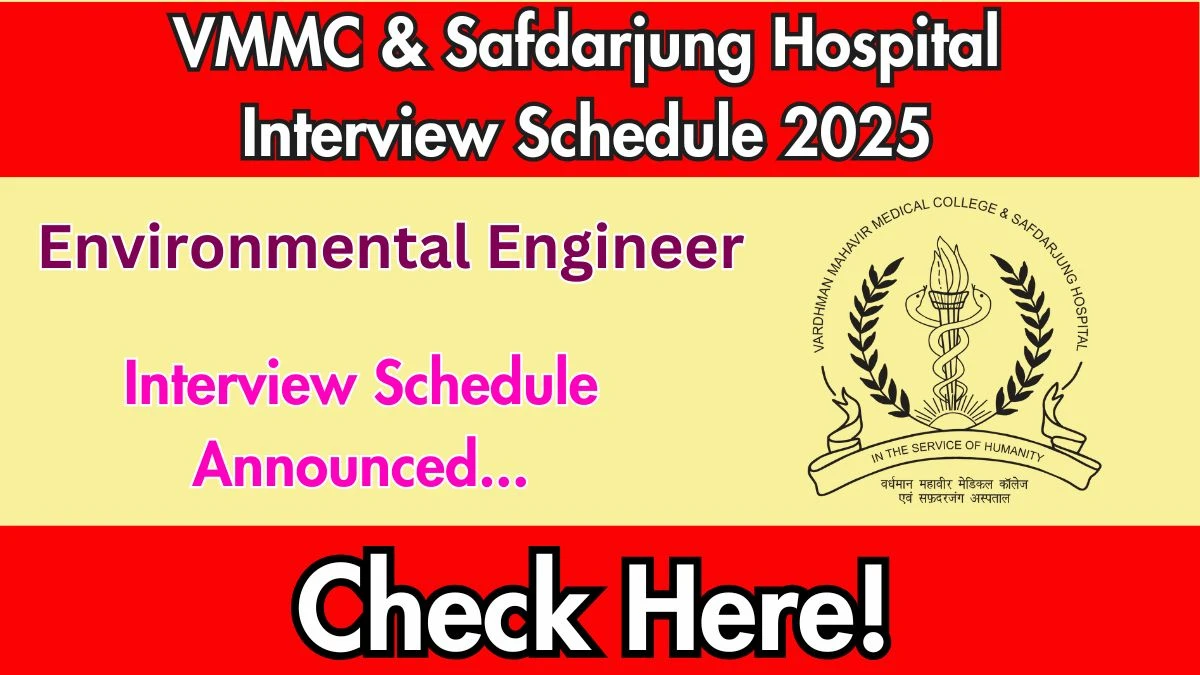 VMMC & Safdarjung Hospital Interview Schedule 2025

Environmental Engineer

Interview Schedule Announced...

VARDHMAN MAHAVIR MEDICAL COLLEGE & SAFDARJUNG HOSPITAL

IN THE SERVICE OF HUMANITY

वर्धमान महावीर मेडिकल कॉलेज एवं सफ़दरजंग अस्पताल

Check Here!